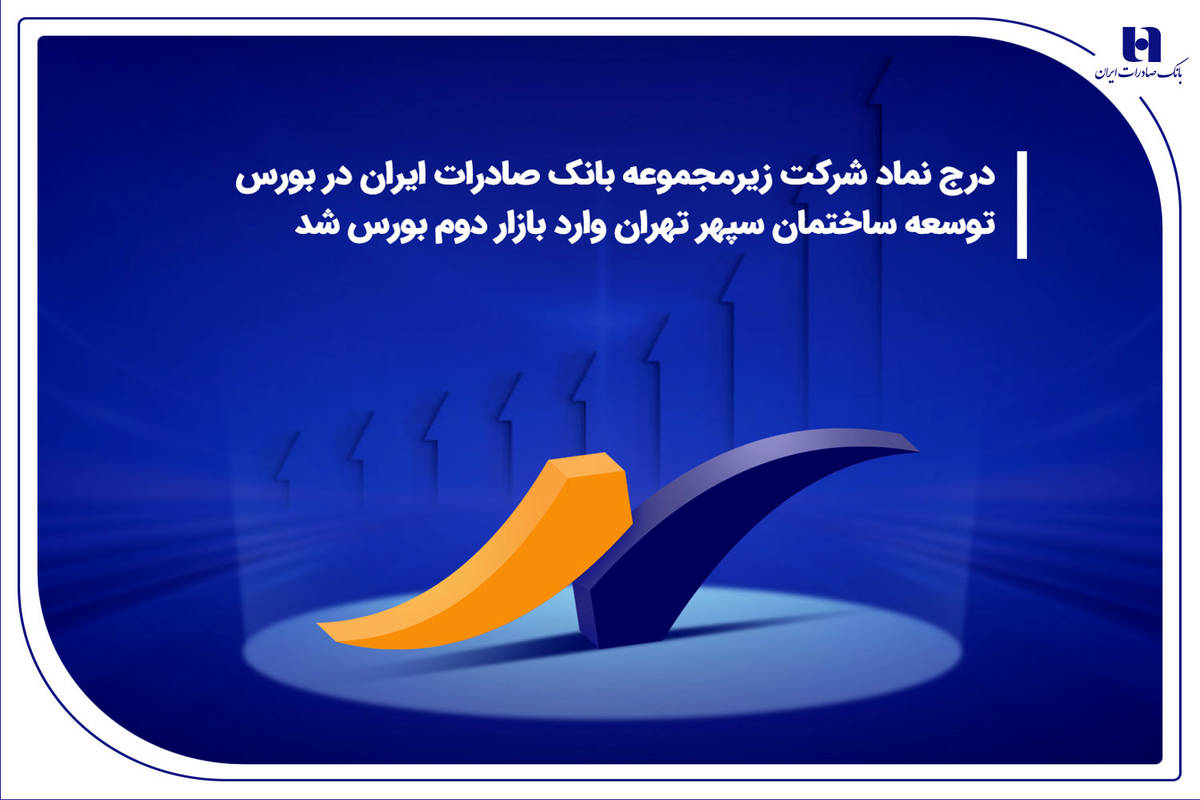 بانک صادرات ایران

درج نماد شرکت زیرمجموعه بانک صادرات ایران در بورس
توسعه ساختمان سپهر تهران وارد بازار دوم بورس شد